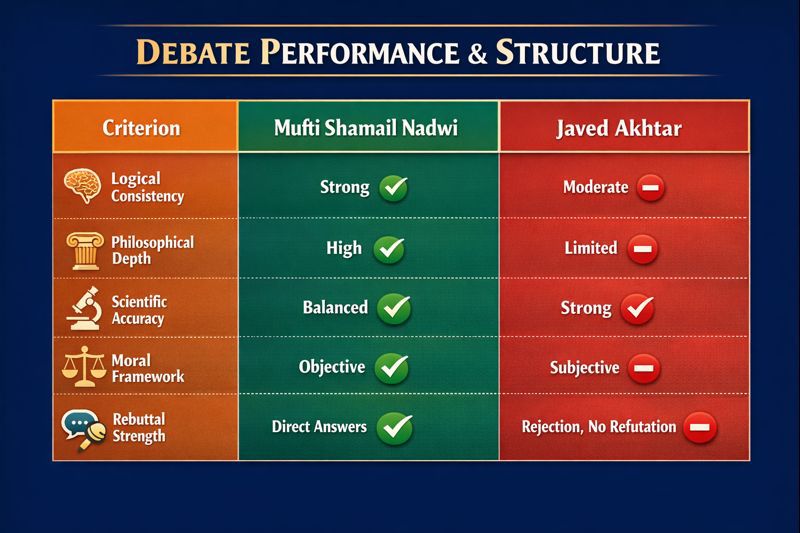 DEBATE PERFORMANCE & STRUCTURE

| Criterion | Mufti Shamail Nadwi | Javed Akhtar |
|---|---|---|
| Logical Consistency | Strong | Moderate |
| Philosophical Depth | High | Limited |
| Scientific Accuracy | Balanced | Strong |
| Moral Framework | Objective | Subjective |
| Rebuttal Strength | Direct Answers | Rejection, No Refutation |